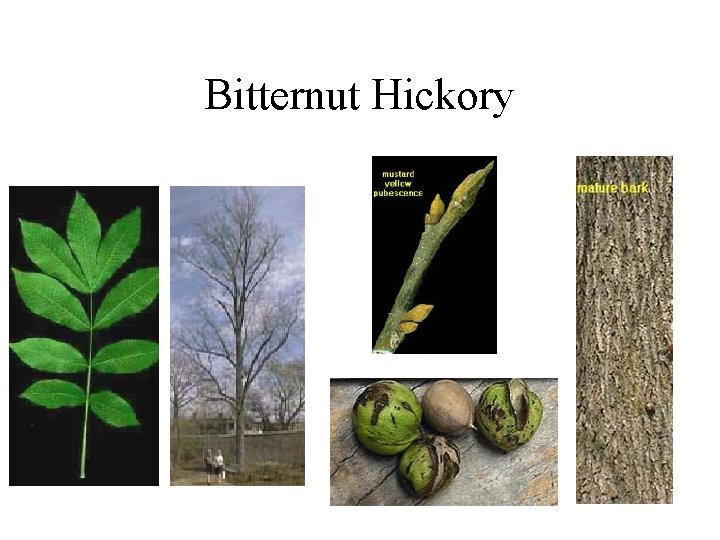 Bitternut Hickory

mustard yellow pubescence

mature bark